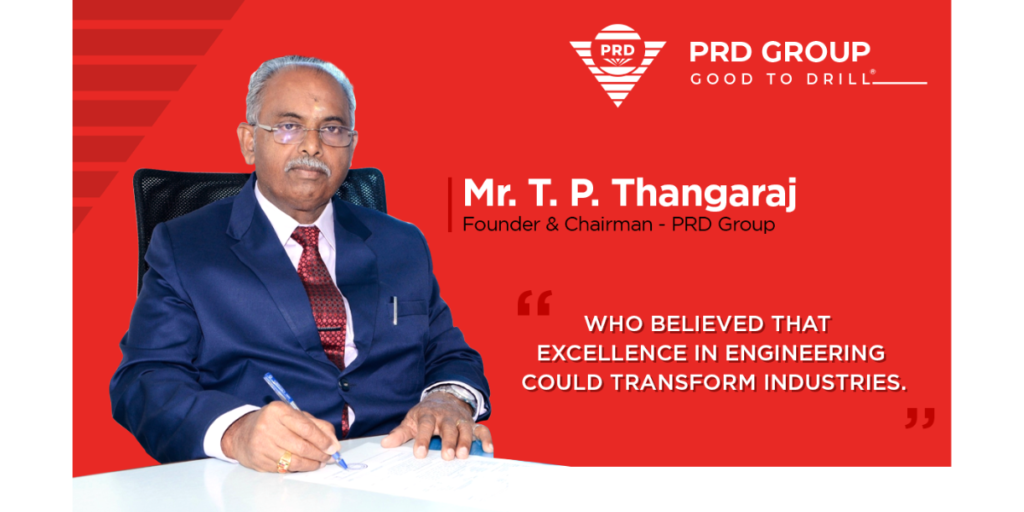 PRD

PRD GROUP
GOOD TO DRILL®

Mr. T. P. Thangaraj
Founder & Chairman - PRD Group

“ WHO BELIEVED THAT EXCELLENCE IN ENGINEERING COULD TRANSFORM INDUSTRIES. ”